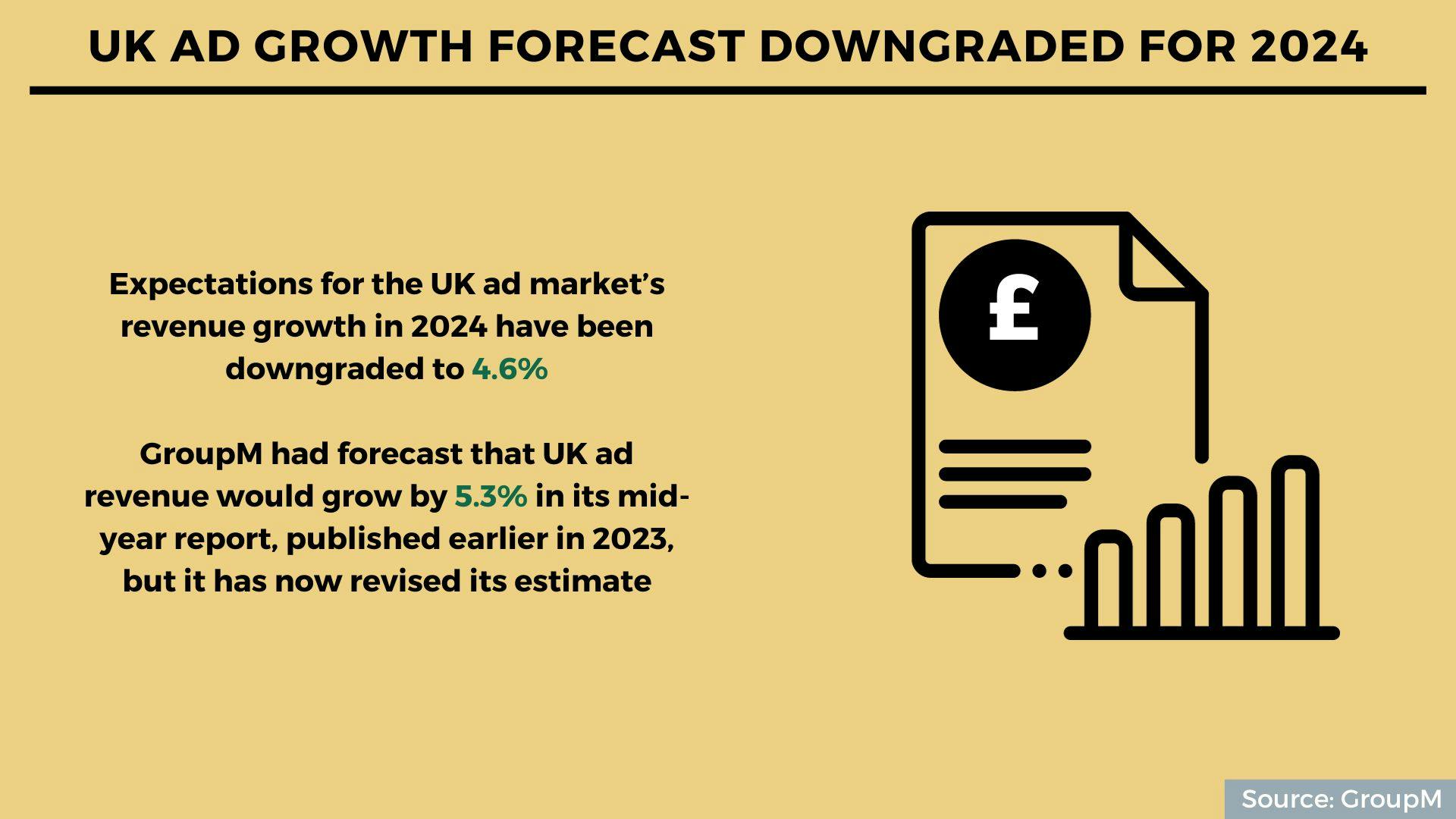 UK AD GROWTH FORECAST DOWNGRADED FOR 2024

Expectations for the UK ad market's revenue growth in 2024 have been downgraded to 4.6%

GroupM had forecast that UK ad revenue would grow by 5.3% in its mid-year report, published earlier in 2023, but it has now revised its estimate

£

Source: GroupM